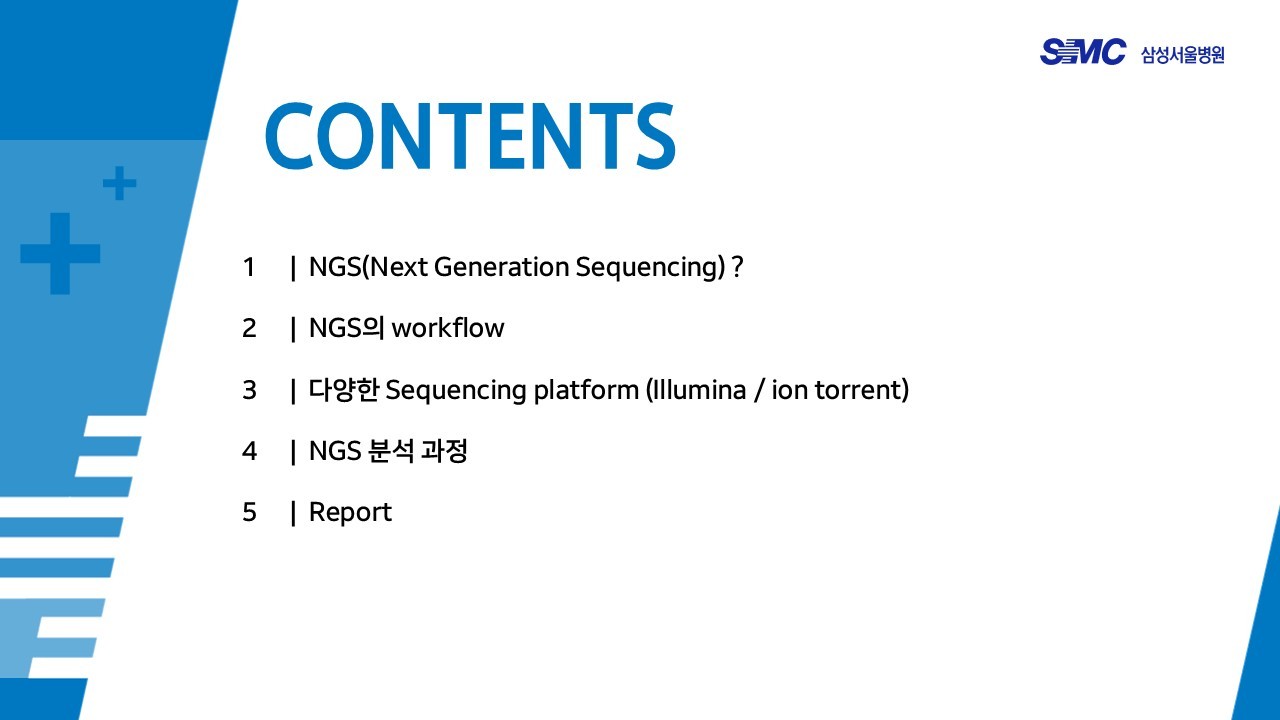 SMC 삼성서울병원

CONTENTS

1 | NGS(Next Generation Sequencing) ?

2 | NGS의 workflow

3 | 다양한 Sequencing platform (Illumina / ion torrent)

4 | NGS 분석 과정

5 | Report